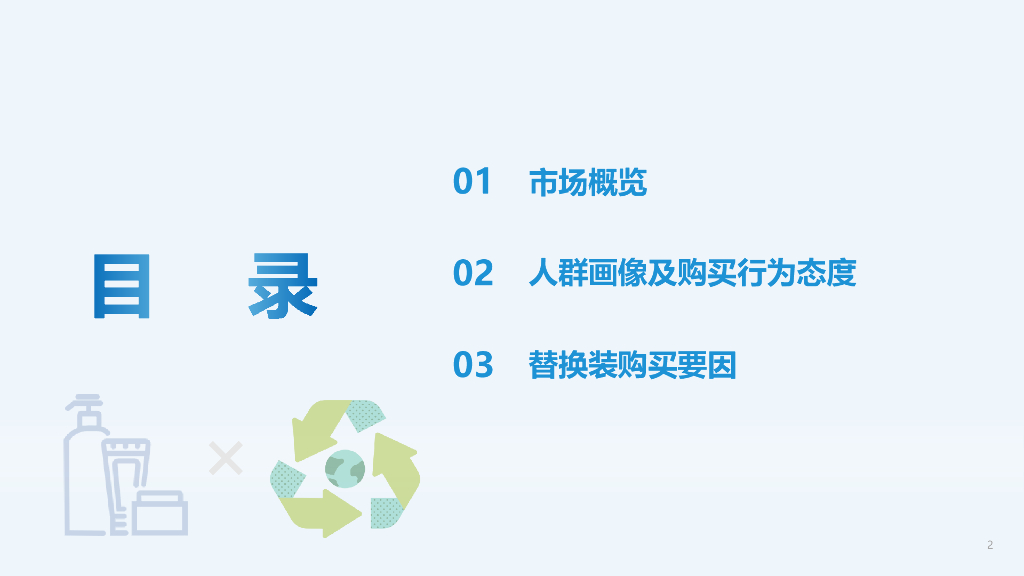 目 录

01 市场概览

02 人群画像及购买行为态度

03 替换装购买要因

2